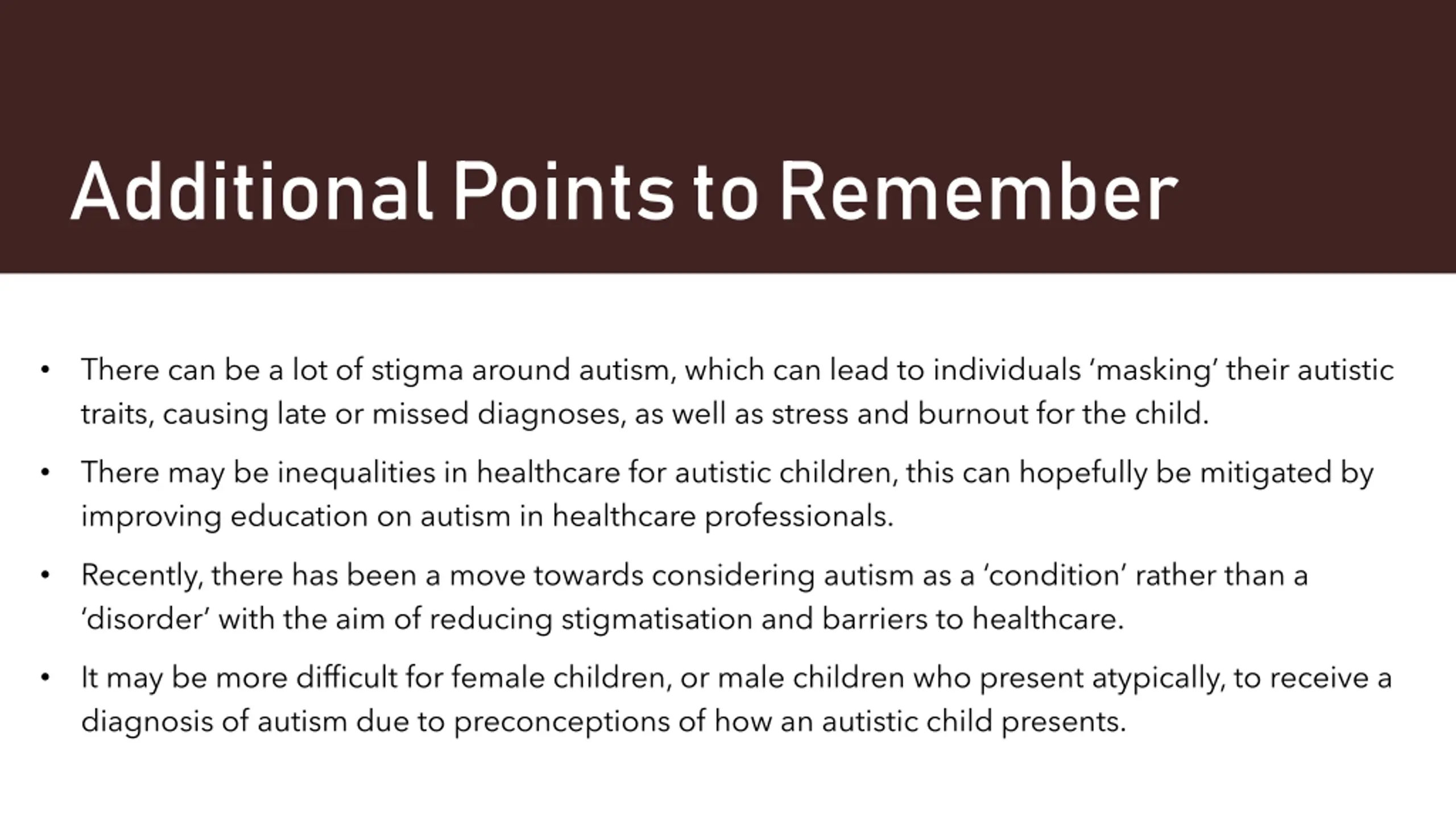 Additional Points to Remember

• There can be a lot of stigma around autism, which can lead to individuals ‘masking’ their autistic traits, causing late or missed diagnoses, as well as stress and burnout for the child.

• There may be inequalities in healthcare for autistic children, this can hopefully be mitigated by improving education on autism in healthcare professionals.

• Recently, there has been a move towards considering autism as a ‘condition’ rather than a ‘disorder’ with the aim of reducing stigmatisation and barriers to healthcare.

• It may be more difficult for female children, or male children who present atypically, to receive a diagnosis of autism due to preconceptions of how an autistic child presents.